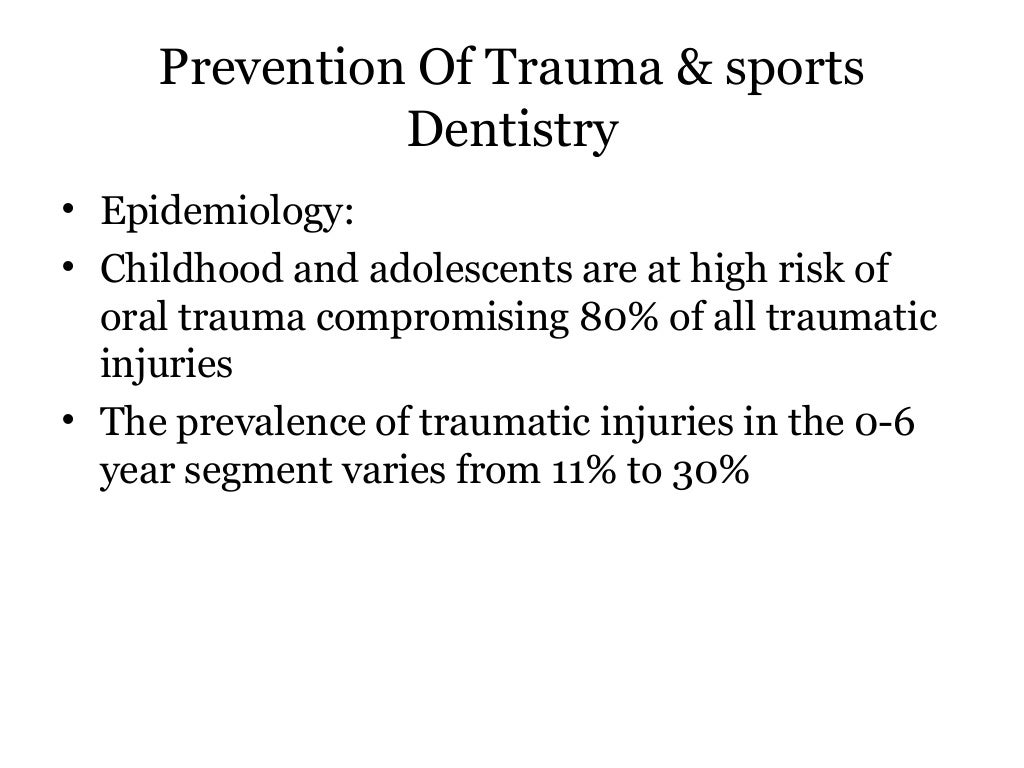 Prevention Of Trauma & sports Dentistry

• Epidemiology:
• Childhood and adolescents are at high risk of oral trauma compromising 80% of all traumatic injuries
• The prevalence of traumatic injuries in the 0-6 year segment varies from 11% to 30%